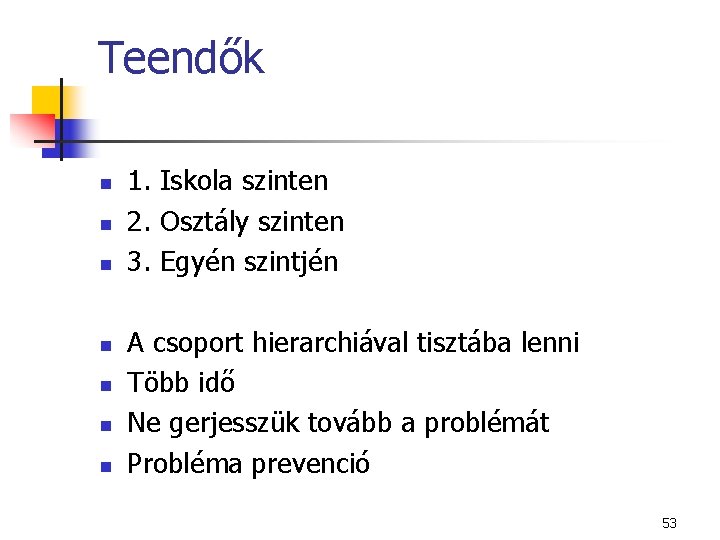 Teendők

- 1. Iskola szinten
- 2. Osztály szinten
- 3. Egyén szintjén

- A csoport hierarchiával tisztába lenni
- Több idő
- Ne gerjesszük tovább a problémát
- Probléma prevenció

53